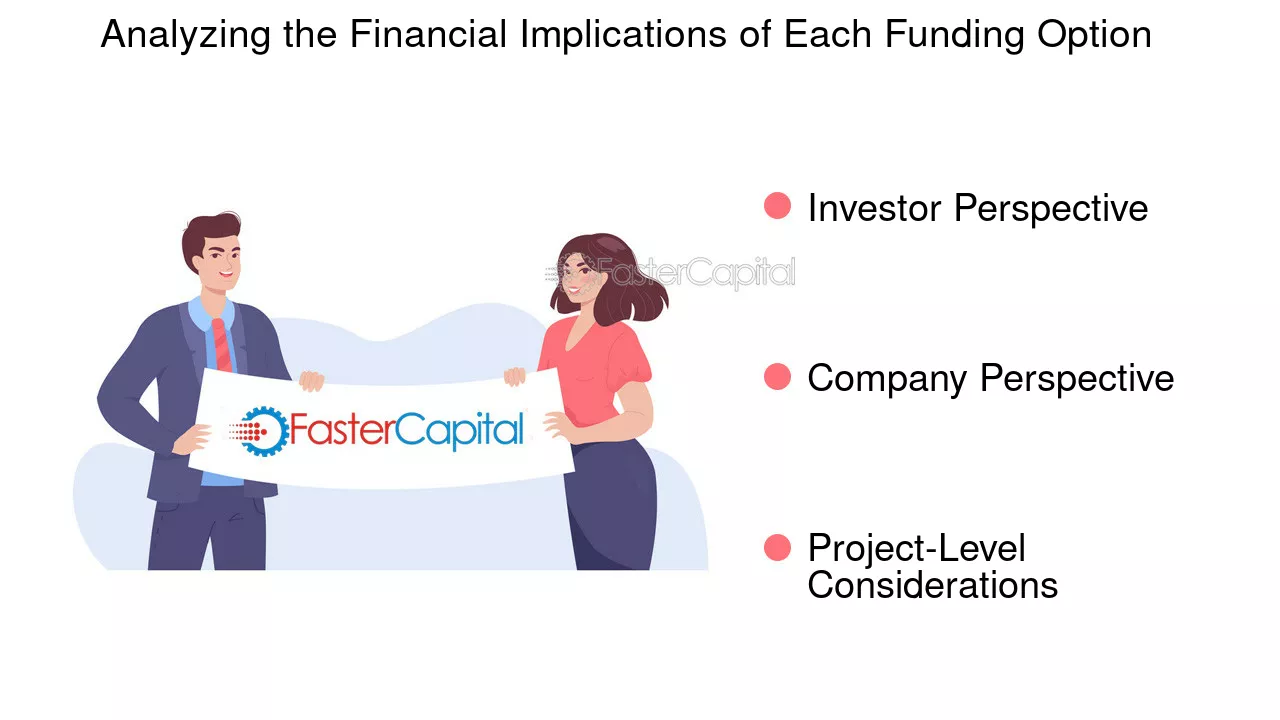 Analyzing the Financial Implications of Each Funding Option

FasterCapital

• Investor Perspective

• Company Perspective

• Project-Level Considerations

FasterCapital